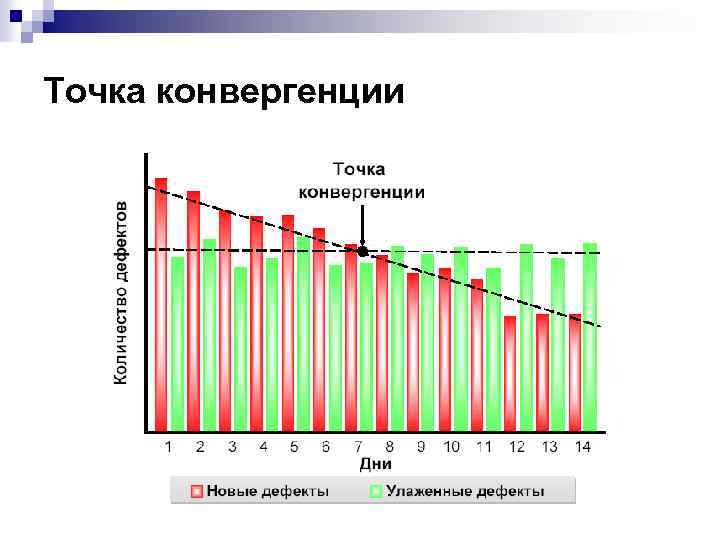 Точка конвергенции

Точка конвергенции

Количество дефектов

1 2 3 4 5 6 7 8 9 10 11 12 13 14

Дни

Новые дефекты Улаженные дефекты